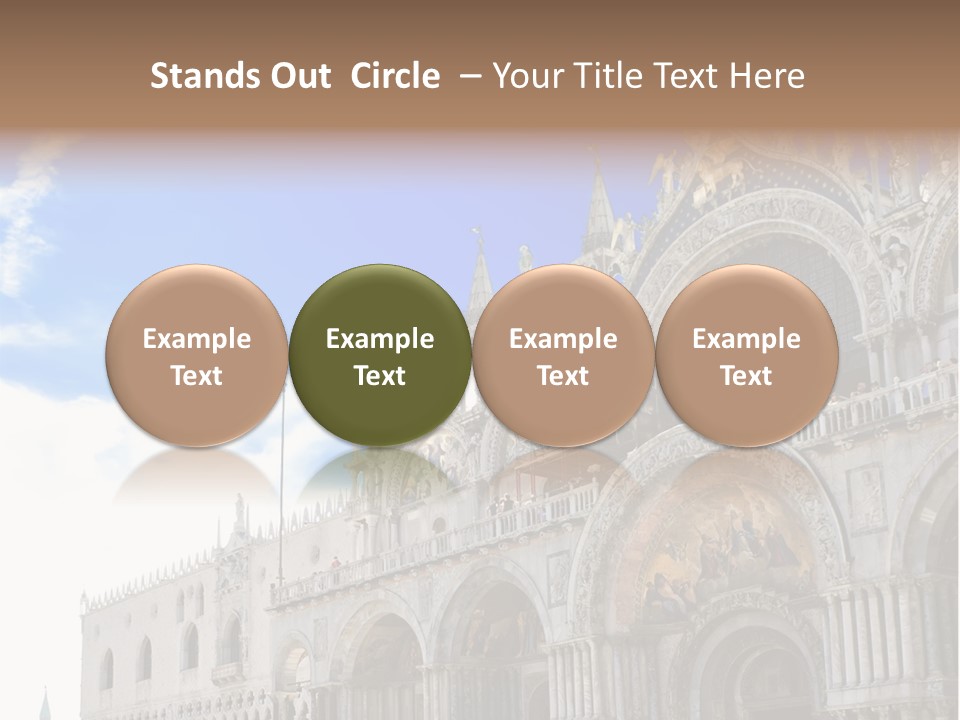 Stands Out Circle – Your Title Text Here

Example Text

Example Text

Example Text

Example Text